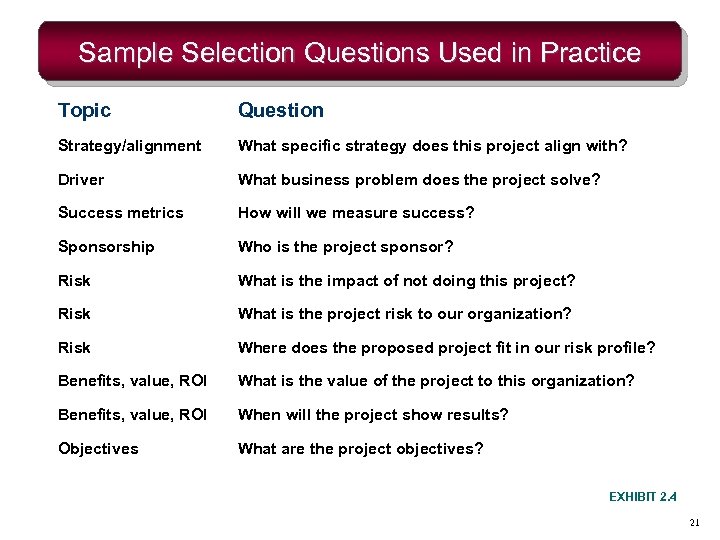 Sample Selection Questions Used in Practice

| Topic | Question |
|---|---|
| Strategy/alignment | What specific strategy does this project align with? |
| Driver | What business problem does the project solve? |
| Success metrics | How will we measure success? |
| Sponsorship | Who is the project sponsor? |
| Risk | What is the impact of not doing this project? |
| Risk | What is the project risk to our organization? |
| Risk | Where does the proposed project fit in our risk profile? |
| Benefits, value, ROI | What is the value of the project to this organization? |
| Benefits, value, ROI | When will the project show results? |
| Objectives | What are the project objectives? |

EXHIBIT 2.4

21